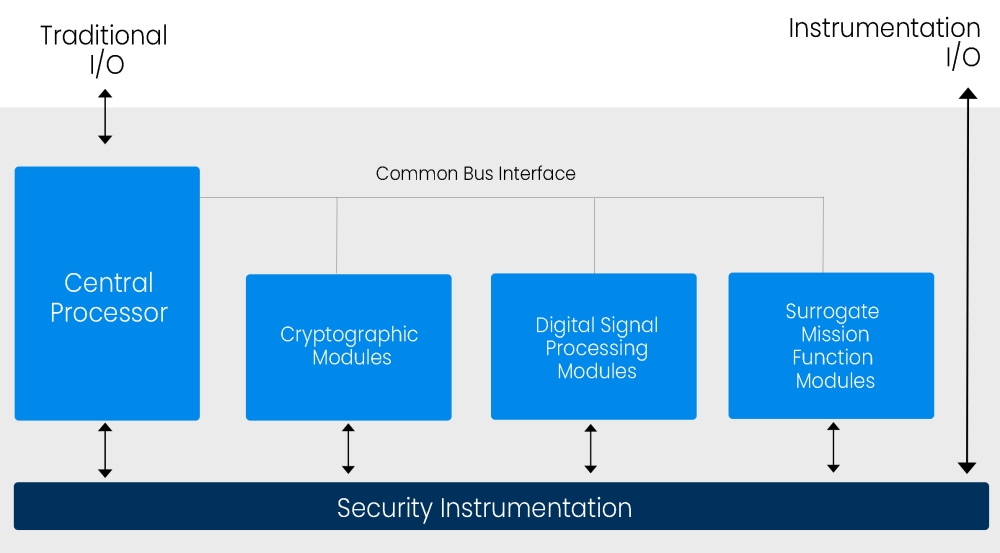 Traditional I/O

Instrumentation I/O

Common Bus Interface

Central Processor

Cryptographic Modules

Digital Signal Processing Modules

Surrogate Mission Function Modules

Security Instrumentation